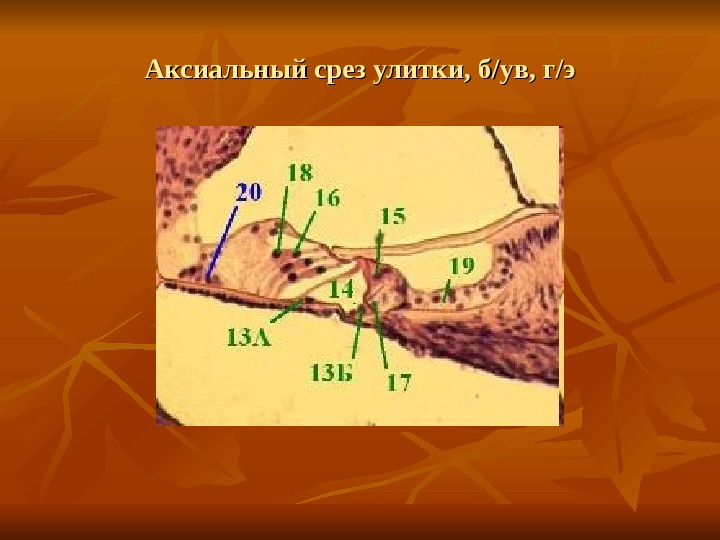 Аксиальный срез улитки, б/ув, г/э

20
18
16
15
19
14
13А
13Б
17